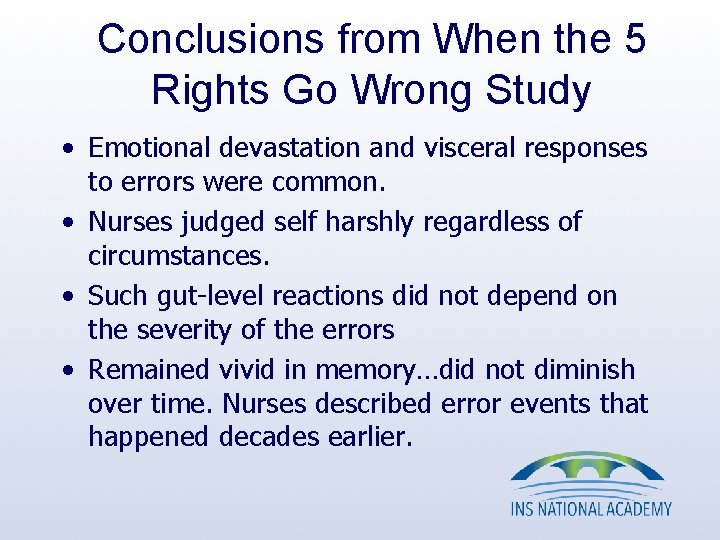 Conclusions from When the 5 Rights Go Wrong Study

• Emotional devastation and visceral responses to errors were common.
• Nurses judged self harshly regardless of circumstances.
• Such gut-level reactions did not depend on the severity of the errors
• Remained vivid in memory...did not diminish over time. Nurses described error events that happened decades earlier.

INS NATIONAL ACADEMY